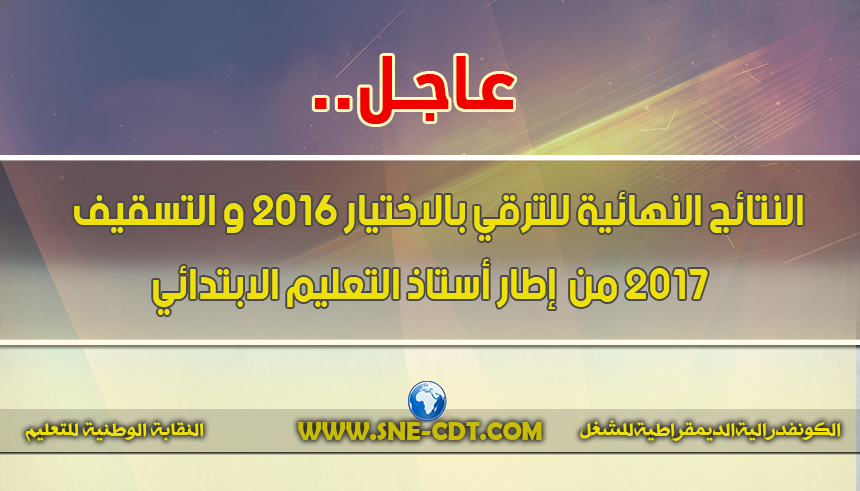 عاجل..

النتائج النهائية للترقي بالاختيار 2016 و التسقيف 2017 من إطار أستاذ التعليم الابتدائي

الكونفدرالية الديمقراطية للشغل

WWW.SNE-CDT.COM

النقابة الوطنية للتعليم